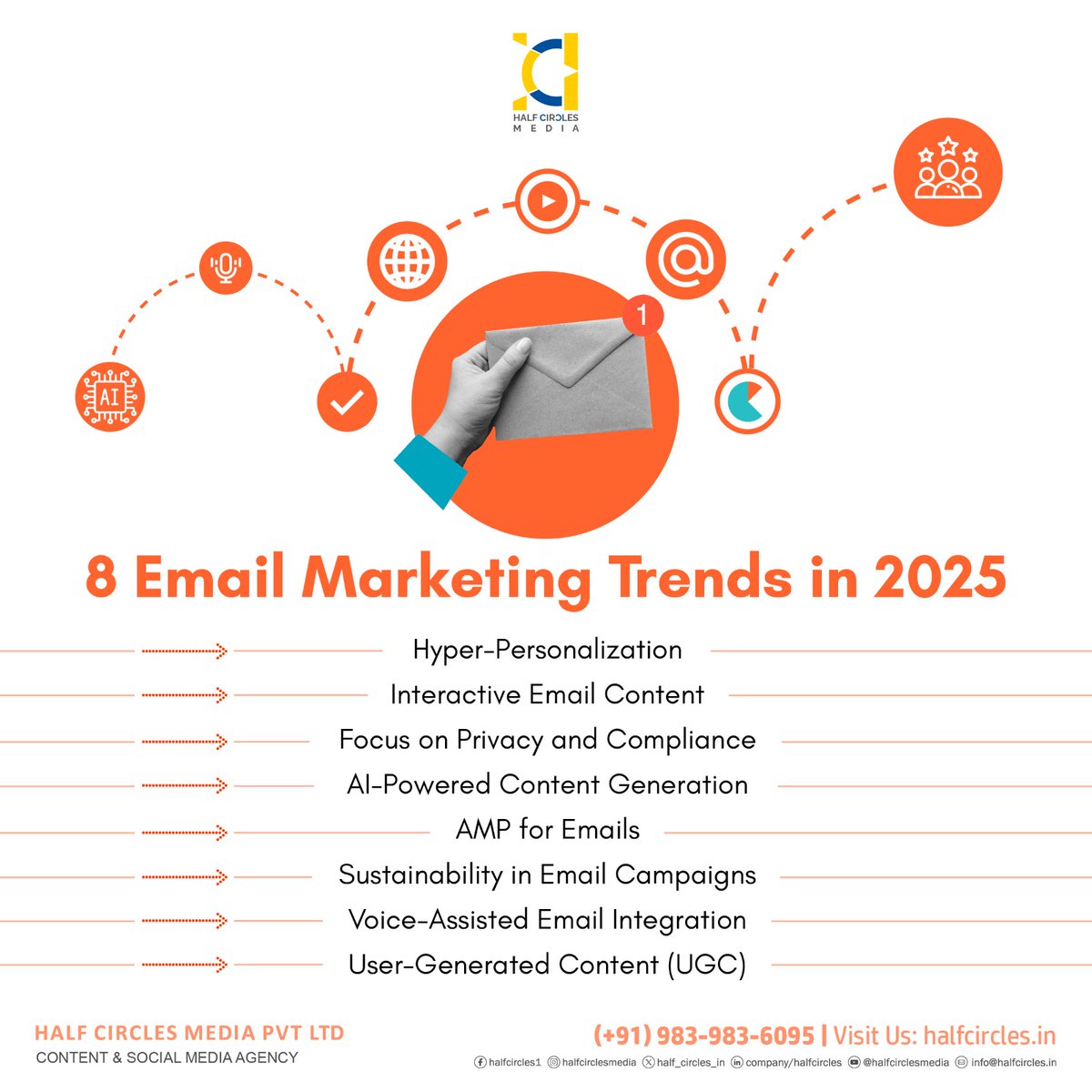 HALF CIRCLES
MEDIA

AI

1

8 Email Marketing Trends in 2025

Hyper-Personalization

Interactive Email Content

Focus on Privacy and Compliance

AI-Powered Content Generation

AMP for Emails

Sustainability in Email Campaigns

Voice-Assisted Email Integration

User-Generated Content (UGC)

HALF CIRCLES MEDIA PVT LTD
CONTENT & SOCIAL MEDIA AGENCY

(+91) 983-983-6095 | Visit Us: halfcircles.in

halfcircles1 halfcirclesmedia half_circles_in company/halfcircles @halfcirclesmedia info@halfcircles.in